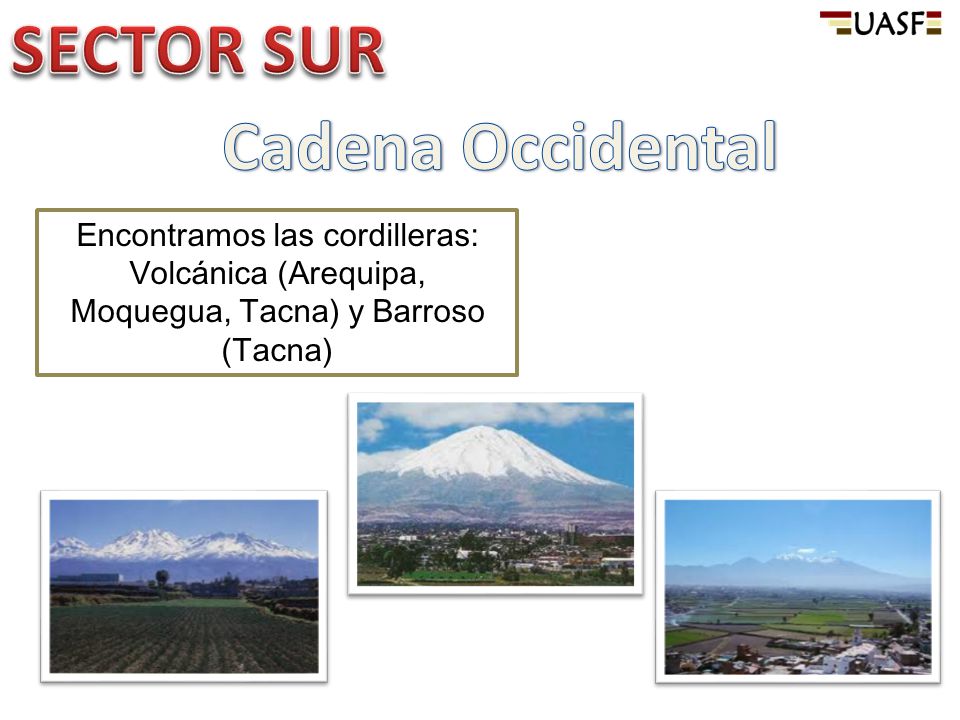 SECTOR SUR

UASF

Cadena Occidental

Encontramos las cordilleras: Volcánica (Arequipa, Moquegua, Tacna) y Barroso (Tacna)